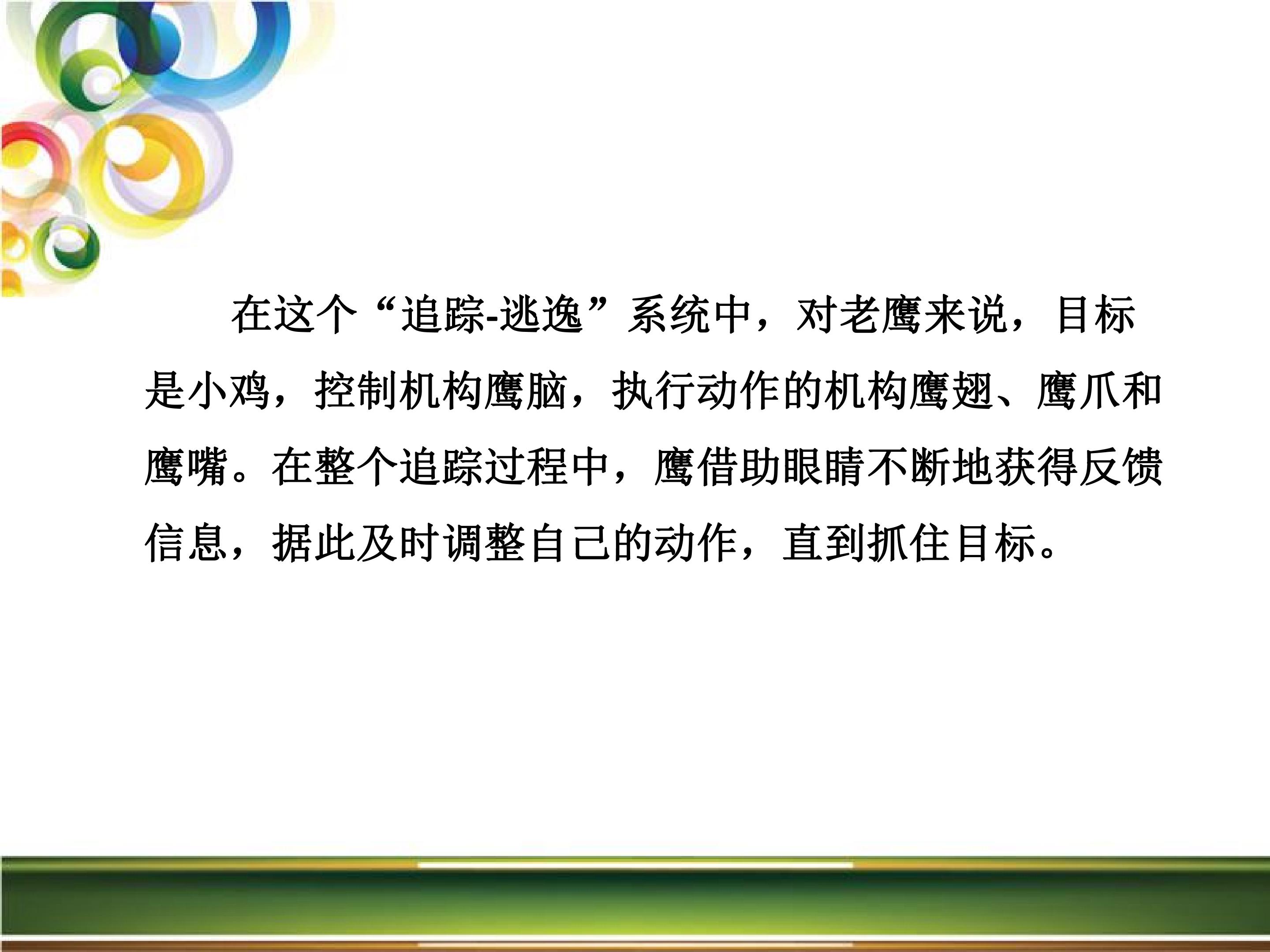 在这个“追踪-逃逸”系统中，对老鹰来说，目标是小鸡，控制机构鹰脑，执行动作的机构鹰翅、鹰爪和鹰嘴。在整个追踪过程中，鹰借助眼睛不断地获得反馈信息，据此及时调整自己的动作，直到抓住目标。